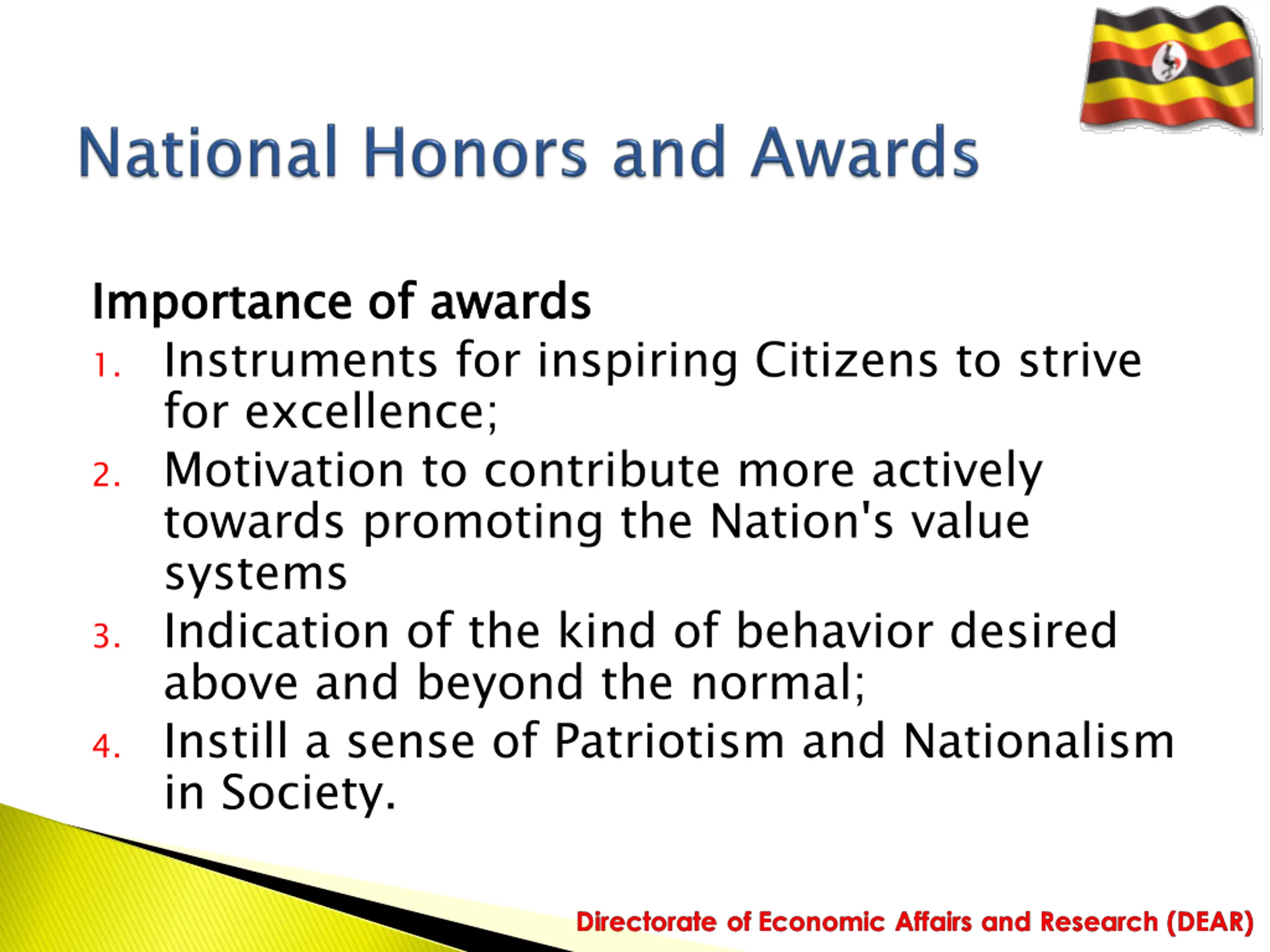 National Honors and Awards

Importance of awards

1. Instruments for inspiring Citizens to strive for excellence;
2. Motivation to contribute more actively towards promoting the Nation's value systems
3. Indication of the kind of behavior desired above and beyond the normal;
4. Instill a sense of Patriotism and Nationalism in Society.

Directorate of Economic Affairs and Research (DEAR)